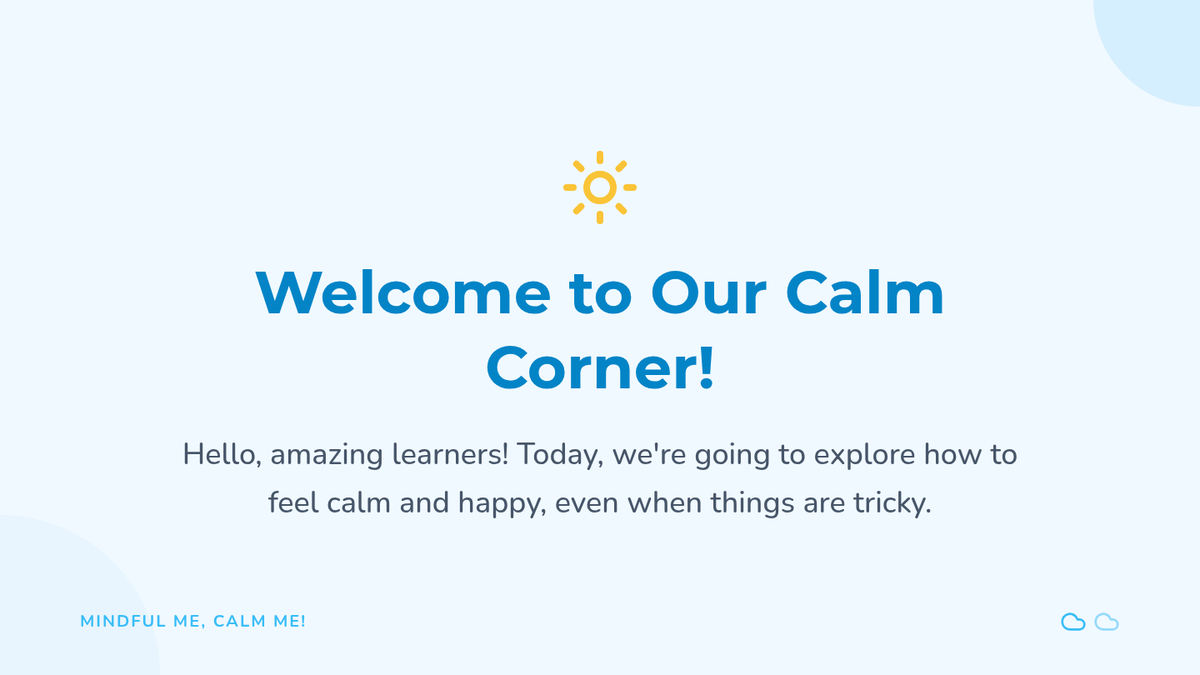 Welcome to Our Calm Corner!

Hello, amazing learners! Today, we're going to explore how to feel calm and happy, even when things are tricky.

MINDFUL ME, CALM ME!